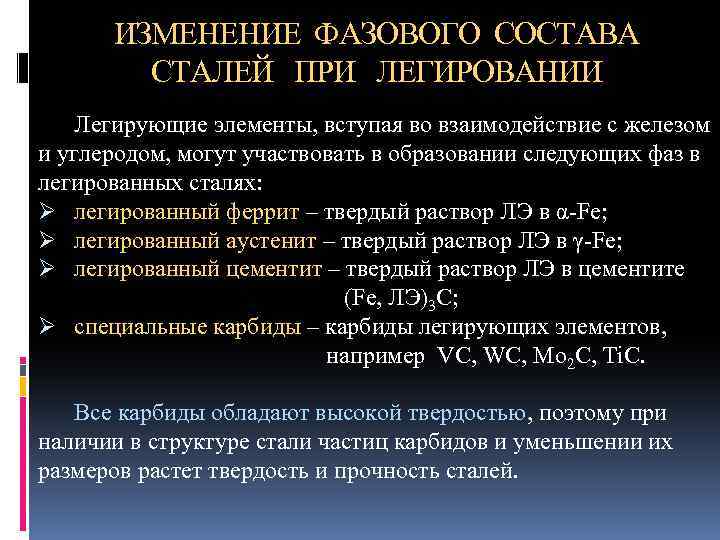 ИЗМЕНЕНИЕ ФАЗОВОГО СОСТАВА СТАЛЕЙ ПРИ ЛЕГИРОВАНИИ

Легирующие элементы, вступая во взаимодействие с железом и углеродом, могут участвовать в образовании следующих фаз в легированных сталях:

➢ легированный феррит – твердый раствор ЛЭ в $\alpha$-Fe;
➢ легированный аустенит – твердый раствор ЛЭ в $\gamma$-Fe;
➢ легированный цементит – твердый раствор ЛЭ в цементите $(Fe, ЛЭ)_3C$;
➢ специальные карбиды – карбиды легирующих элементов, например VC, WC, $Mo_2C$, TiC.

Все карбиды обладают высокой твердостью, поэтому при наличии в структуре стали частиц карбидов и уменьшении их размеров растет твердость и прочность сталей.